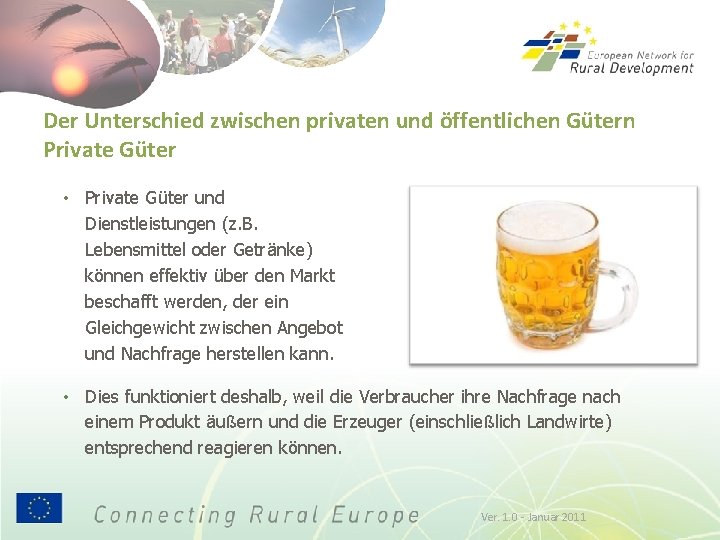 European Network for Rural Development

Der Unterschied zwischen privaten und öffentlichen Gütern
Private Güter

• Private Güter und Dienstleistungen (z.B. Lebensmittel oder Getränke) können effektiv über den Markt beschafft werden, der ein Gleichgewicht zwischen Angebot und Nachfrage herstellen kann.

• Dies funktioniert deshalb, weil die Verbraucher ihre Nachfrage nach einem Produkt äußern und die Erzeuger (einschließlich Landwirte) entsprechend reagieren können.

Connecting Rural Europe

Ver. 1.0 - Januar 2011